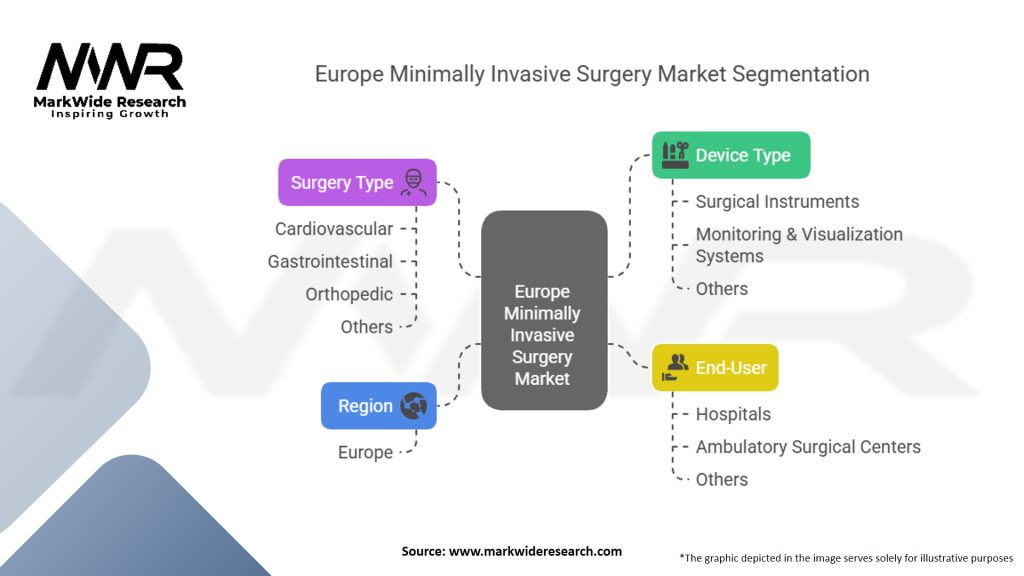 MWR
MarkWide Research
Inspiring Growth

Europe Minimally Invasive Surgery Market Segmentation

Surgery Type
Cardiovascular
Gastrointestinal
Orthopedic
Others

Region
Europe

Europe Minimally Invasive Surgery Market

Device Type
Surgical Instruments
Monitoring & Visualization Systems
Others

End-User
Hospitals
Ambulatory Surgical Centers
Others

Source: www.markwideresearch.com

*The graphic depicted in the image serves solely for illustrative purposes